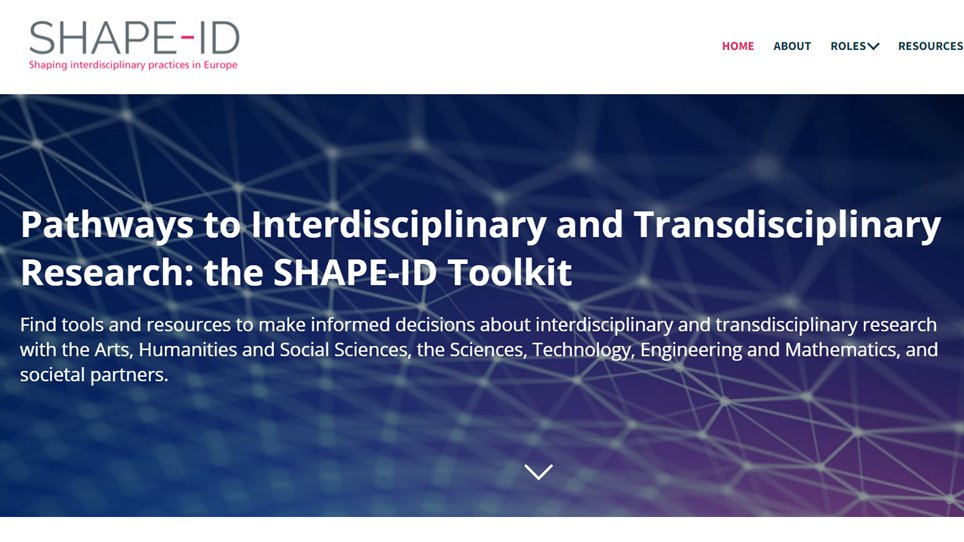 SHAPE-ID
Shaping interdisciplinary practices in Europe

HOME ABOUT ROLES RESOURCES

Pathways to Interdisciplinary and Transdisciplinary Research: the SHAPE-ID Toolkit

Find tools and resources to make informed decisions about interdisciplinary and transdisciplinary research with the Arts, Humanities and Social Sciences, the Sciences, Technology, Engineering and Mathematics, and societal partners.